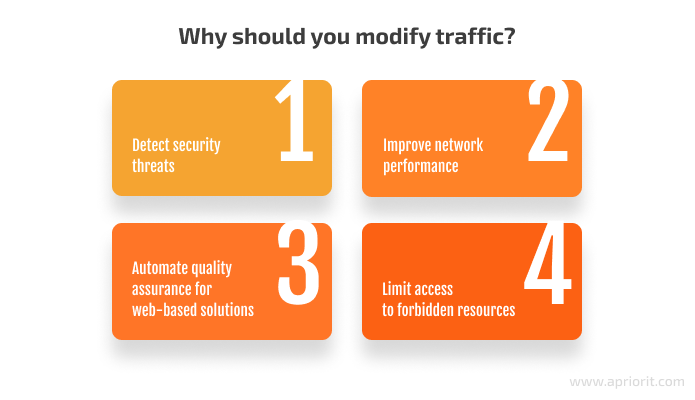 Why should you modify traffic?

1
Detect security threats

2
Improve network performance

3
Automate quality assurance for web-based solutions

4
Limit access to forbidden resources

www.apriorit.com